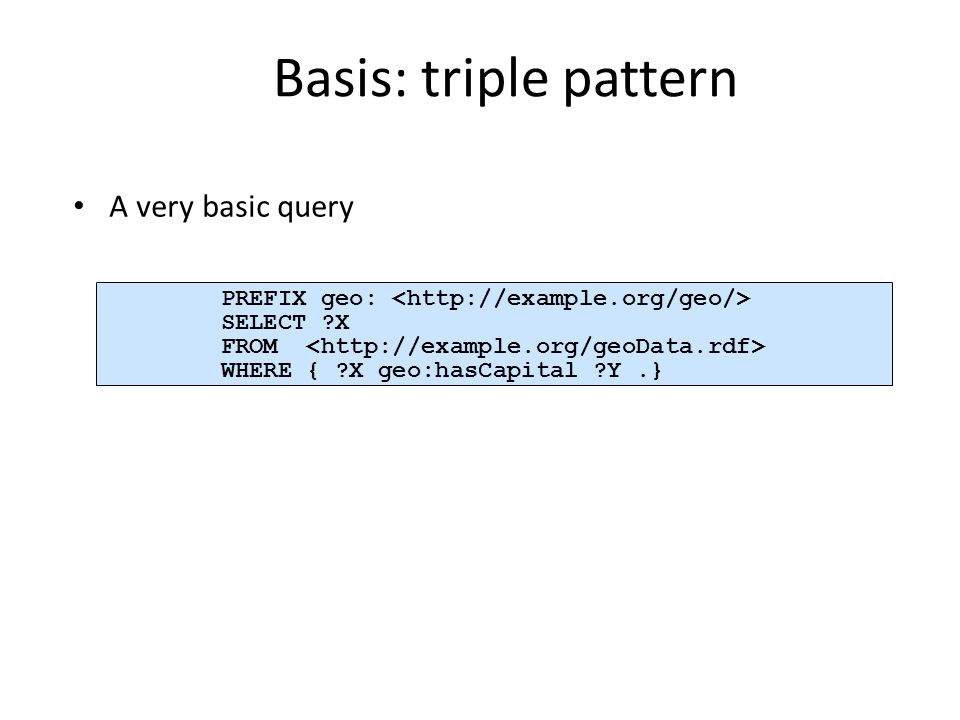 Basis: triple pattern

• A very basic query

PREFIX geo: <http://example.org/geo/>
SELECT ?X
FROM <http://example.org/geoData.rdf>
WHERE { ?X geo:hasCapital ?Y .}